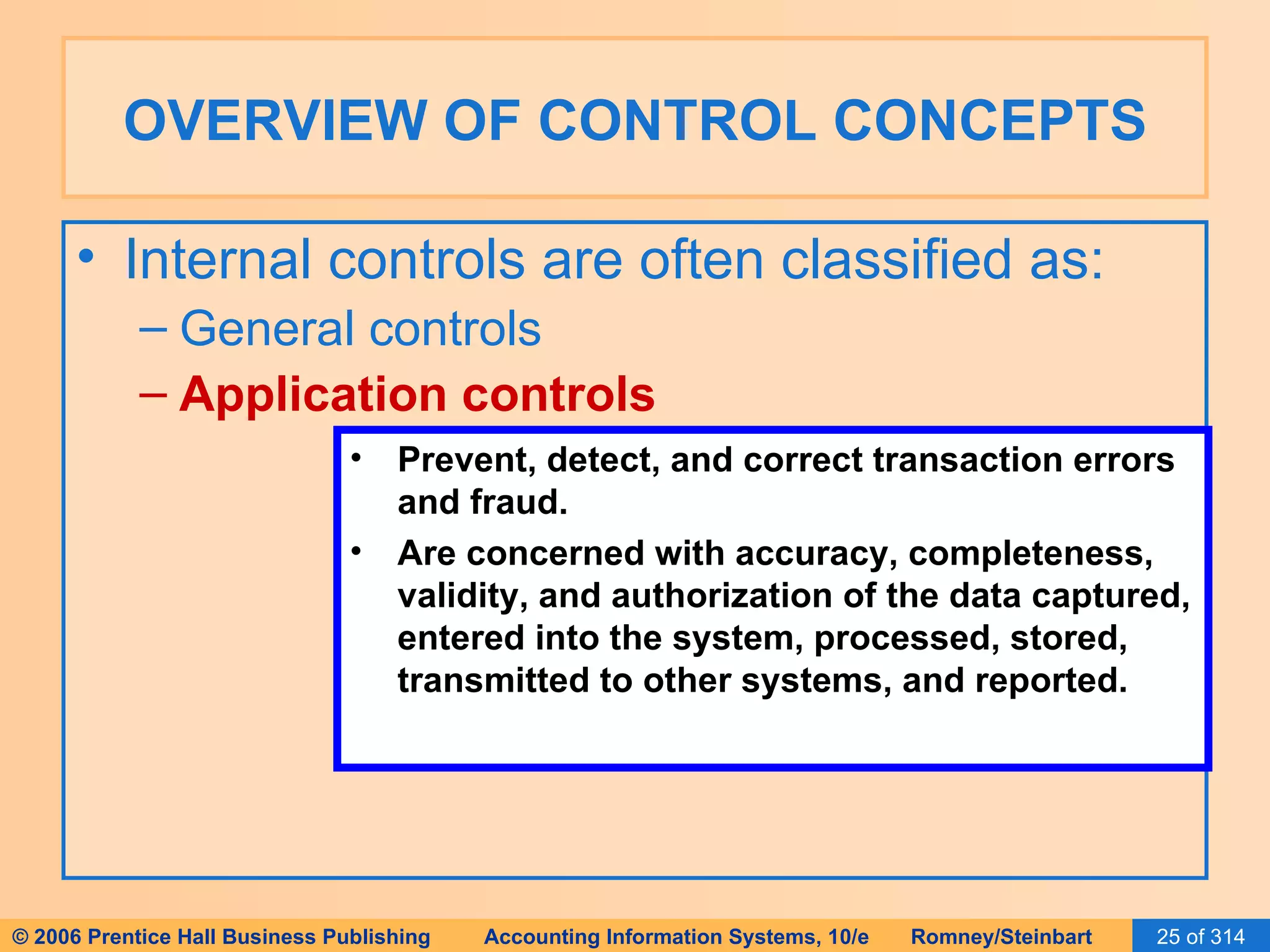 OVERVIEW OF CONTROL CONCEPTS

• Internal controls are often classified as:
– General controls
– Application controls

• Prevent, detect, and correct transaction errors and fraud.
• Are concerned with accuracy, completeness, validity, and authorization of the data captured, entered into the system, processed, stored, transmitted to other systems, and reported.

© 2006 Prentice Hall Business Publishing Accounting Information Systems, 10/e Romney/Steinbart 25 of 314